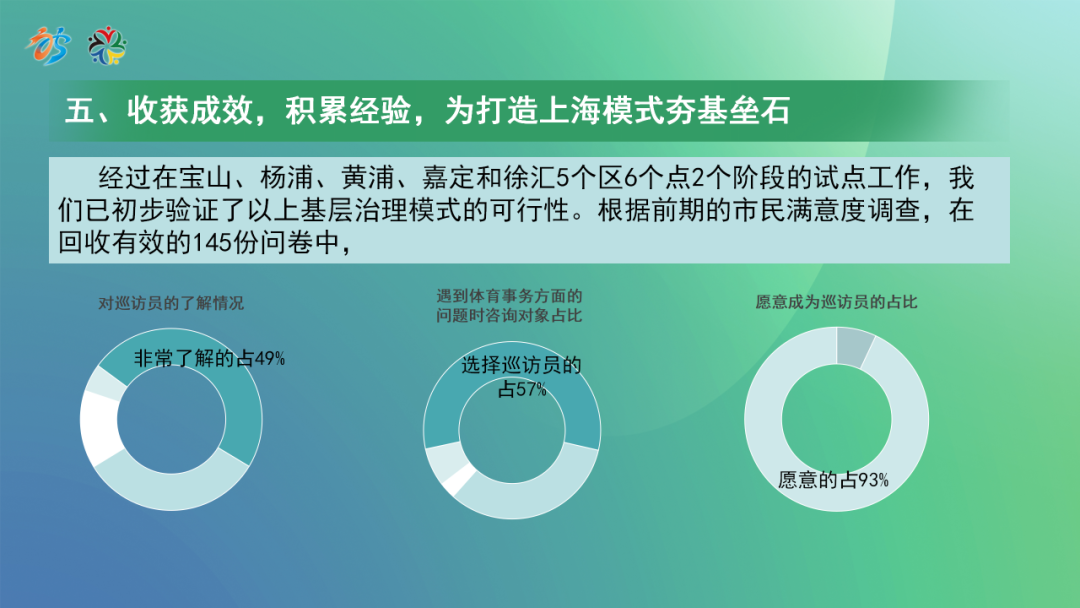 五、收获成效，积累经验，为打造上海模式夯基垒石

经过在宝山、杨浦、黄浦、嘉定和徐汇5个区6个点2个阶段的试点工作，我们已初步验证了以上基层治理模式的可行性。根据前期的市民满意度调查，在回收有效的145份问卷中，

对巡访员的了解情况

非常了解的占49%

遇到体育事务方面的问题时咨询对象占比

选择巡访员的占57%

愿意成为巡访员的占比

愿意的占93%